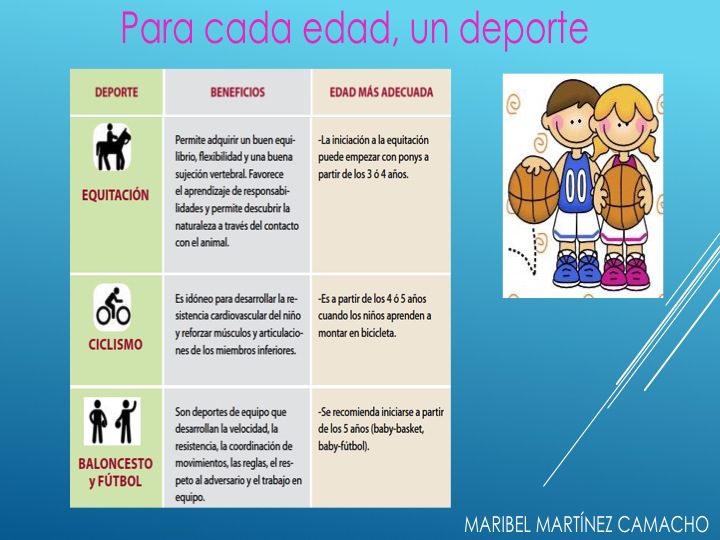 Para cada edad, un deporte

| DEPORTE | BENEFICIOS | EDAD MÁS ADECUADA |
|---|---|---|
| EQUITACIÓN | Permite adquirir un buen equilibrio, flexibilidad y una buena sujeción vertebral. Favorece el aprendizaje de responsabilidades y permite descubrir la naturaleza a través del contacto con el animal. | -La iniciación a la equitación puede empezar con ponys a partir de los 3 ó 4 años. |
| CICLISMO | Es idóneo para desarrollar la resistencia cardiovascular del niño y reforzar músculos y articulaciones de los miembros inferiores. | -Es a partir de los 4 ó 5 años cuando los niños aprenden a montar en bicicleta. |
| BALONCESTO y FÚTBOL | Son deportes de equipo que desarrollan la velocidad, la resistencia, la coordinación de movimientos, las reglas, el respeto al adversario y el trabajo en equipo. | -Se recomienda iniciarse a partir de los 5 años (baby-basket, baby-fútbol). |

00

MARIBEL MARTÍNEZ CAMACHO